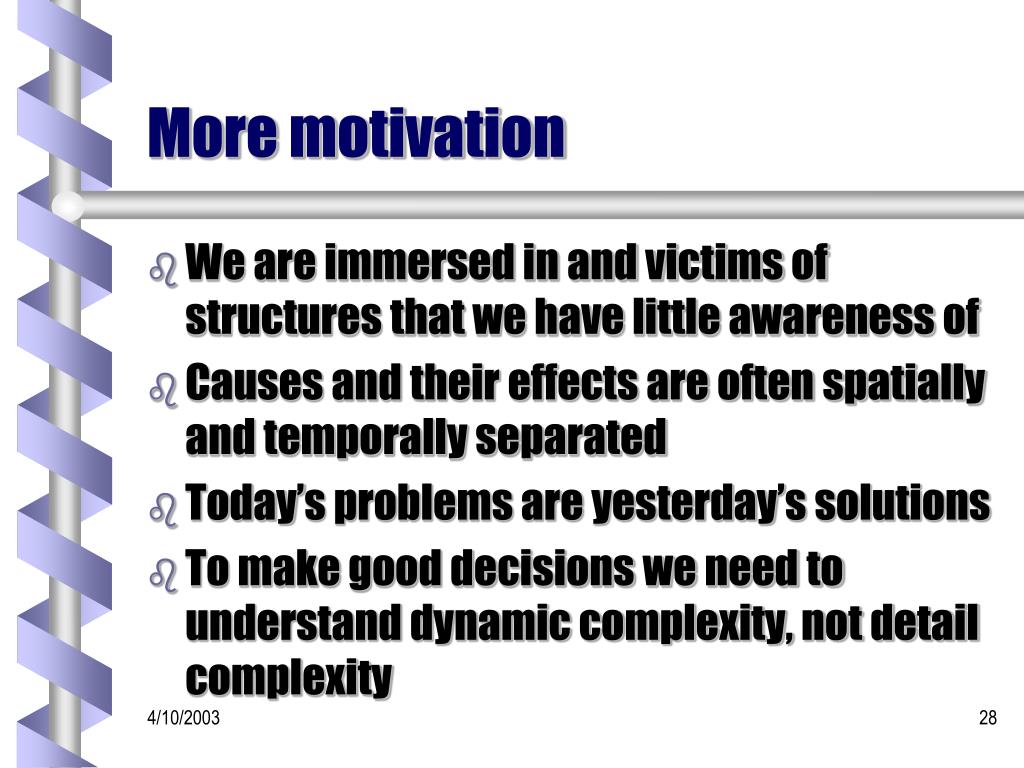 More motivation

We are immersed in and victims of structures that we have little awareness of

Causes and their effects are often spatially and temporally separated

Today's problems are yesterday's solutions

To make good decisions we need to understand dynamic complexity, not detail complexity

4/10/2003

28